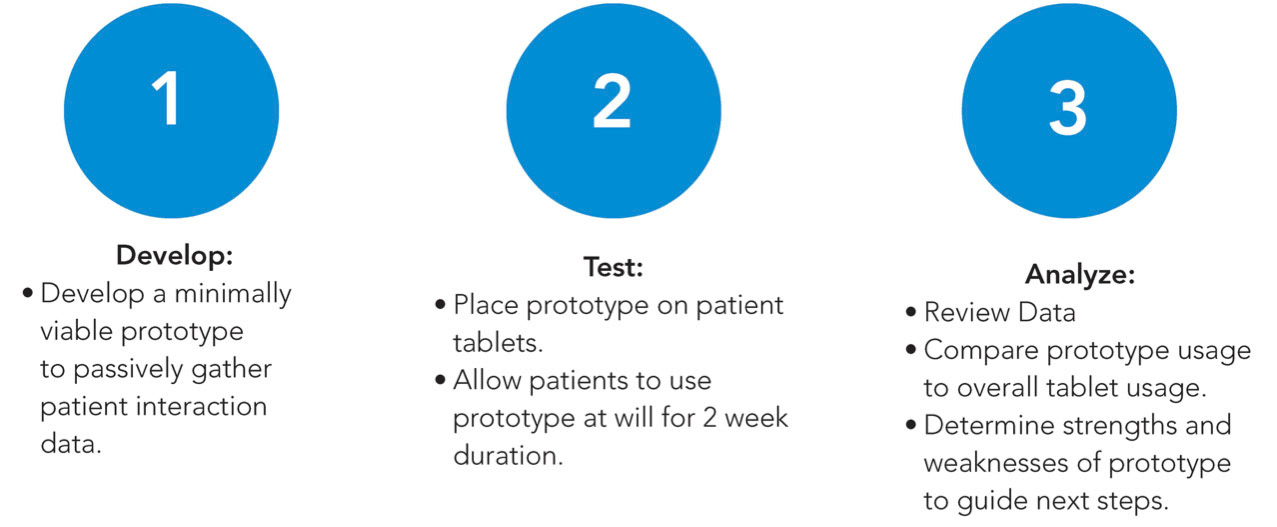 1

Develop:
• Develop a minimally viable prototype to passively gather patient interaction data.

2

Test:
• Place prototype on patient tablets.
• Allow patients to use prototype at will for 2 week duration.

3

Analyze:
• Review Data
• Compare prototype usage to overall tablet usage.
• Determine strengths and weaknesses of prototype to guide next steps.